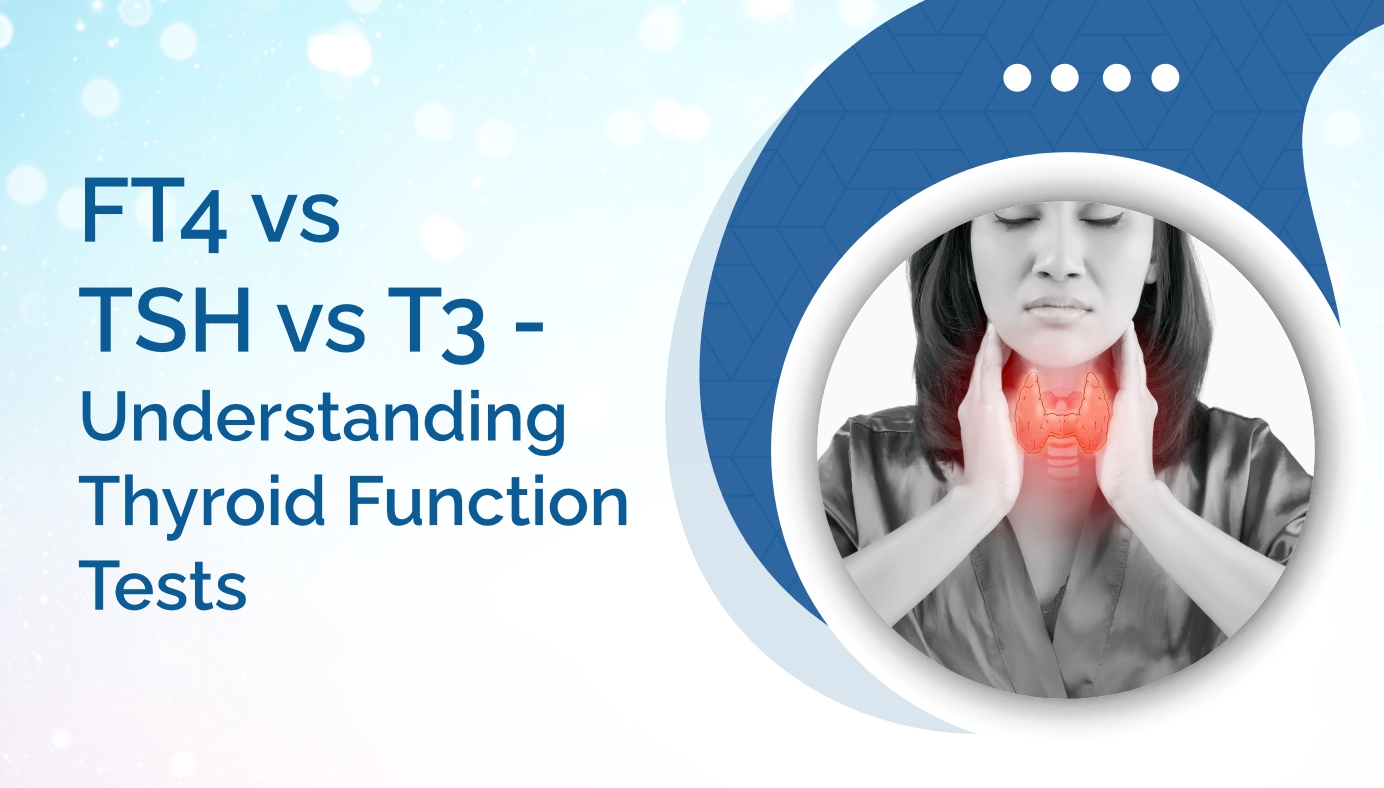 FT4 vs TSH vs T3 - Understanding Thyroid Function Tests